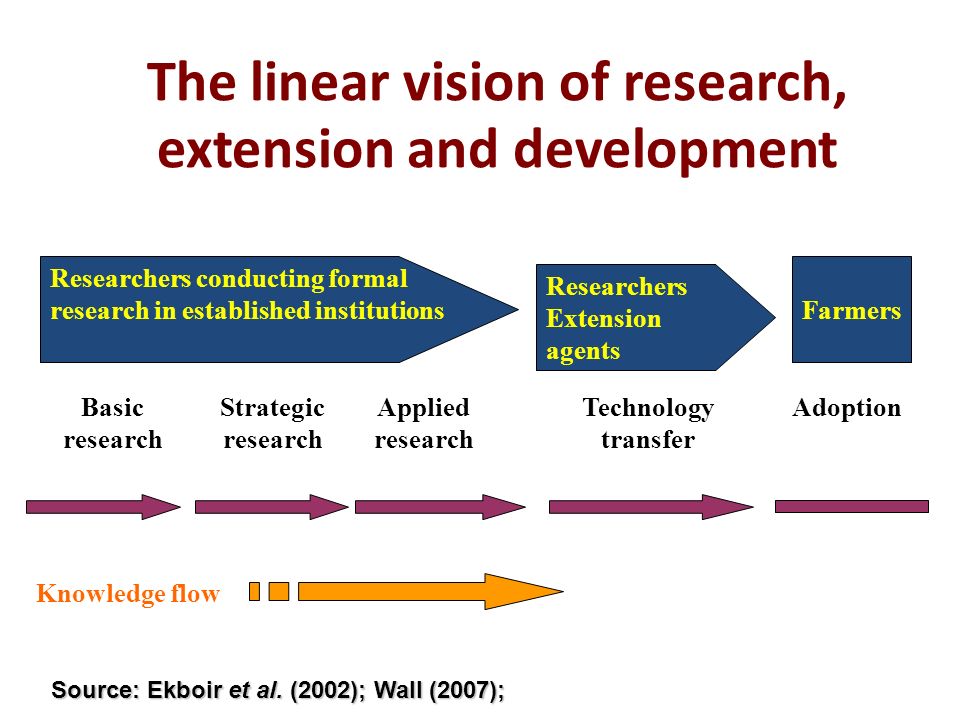 The linear vision of research, extension and development

Researchers conducting formal research in established institutions

Researchers Extension agents

Farmers

Basic research

Strategic research

Applied research

Technology transfer

Adoption

Knowledge flow

Source: Ekboir et al. (2002); Wall (2007);